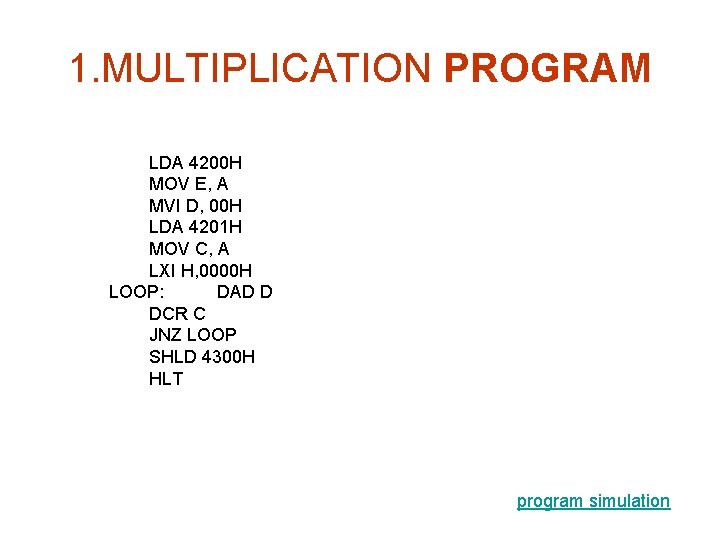 1.MULTIPLICATION PROGRAM

LDA 4200H
MOV E, A
MVI D, 00H
LDA 4201H
MOV C, A
LXI H,0000H
LOOP: DAD D
DCR C
JNZ LOOP
SHLD 4300H
HLT

program simulation